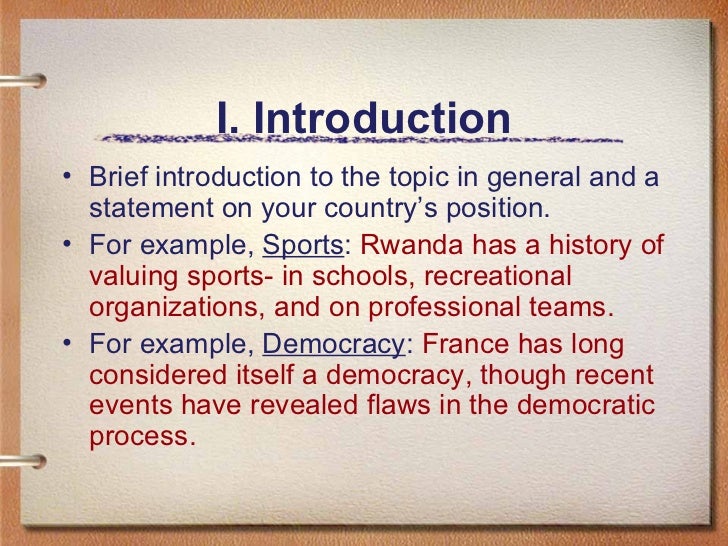 I. Introduction

• Brief introduction to the topic in general and a statement on your country's position.
• For example, Sports: Rwanda has a history of valuing sports- in schools, recreational organizations, and on professional teams.
• For example, Democracy: France has long considered itself a democracy, though recent events have revealed flaws in the democratic process.